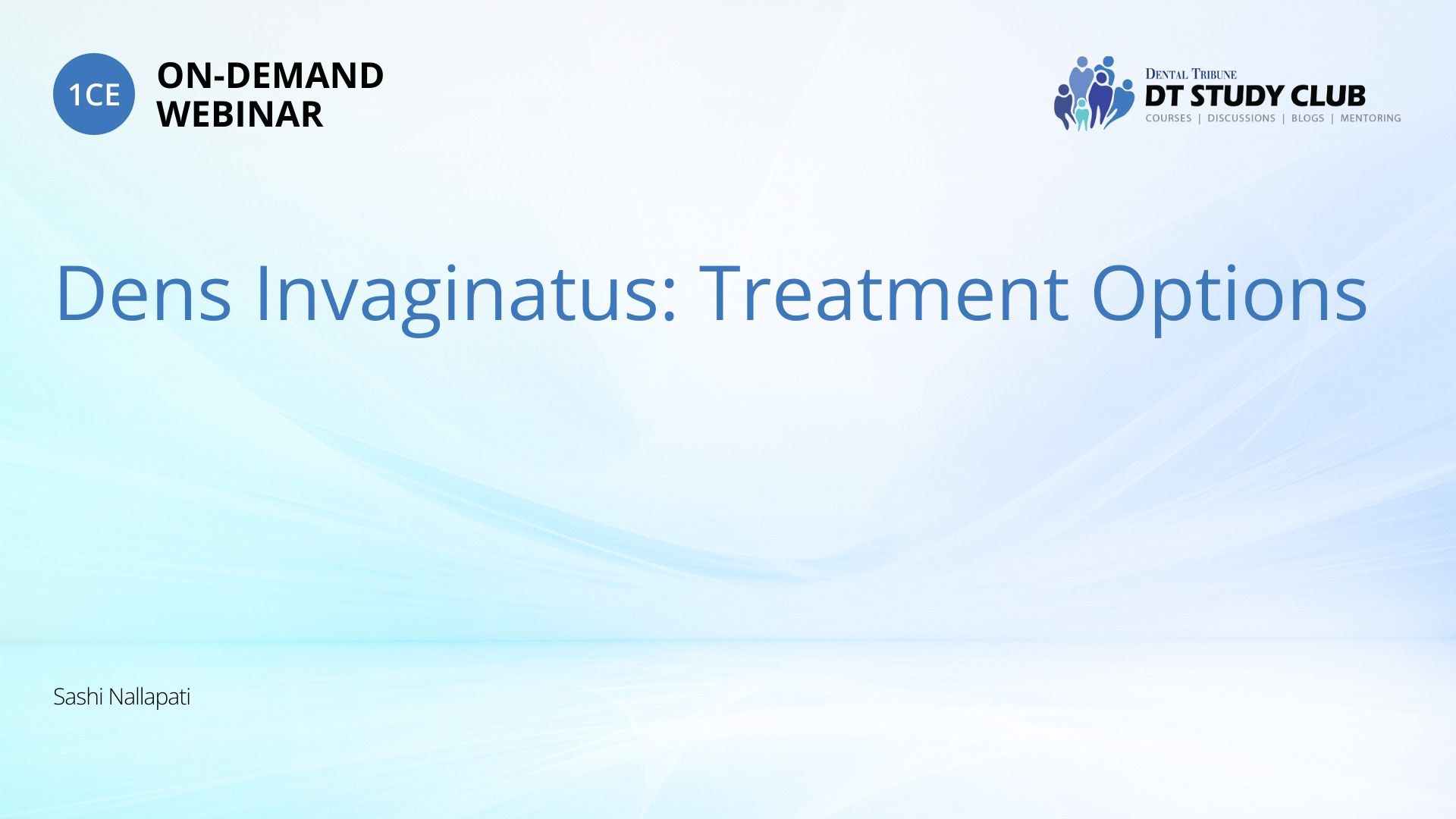 1CE
ON-DEMAND
WEBINAR

DENTAL TRIBUNE
DT STUDY CLUB
COURSES | DISCUSSIONS | BLOGS | MENTORING

Dens Invaginatus: Treatment Options

Sashi Nallapati